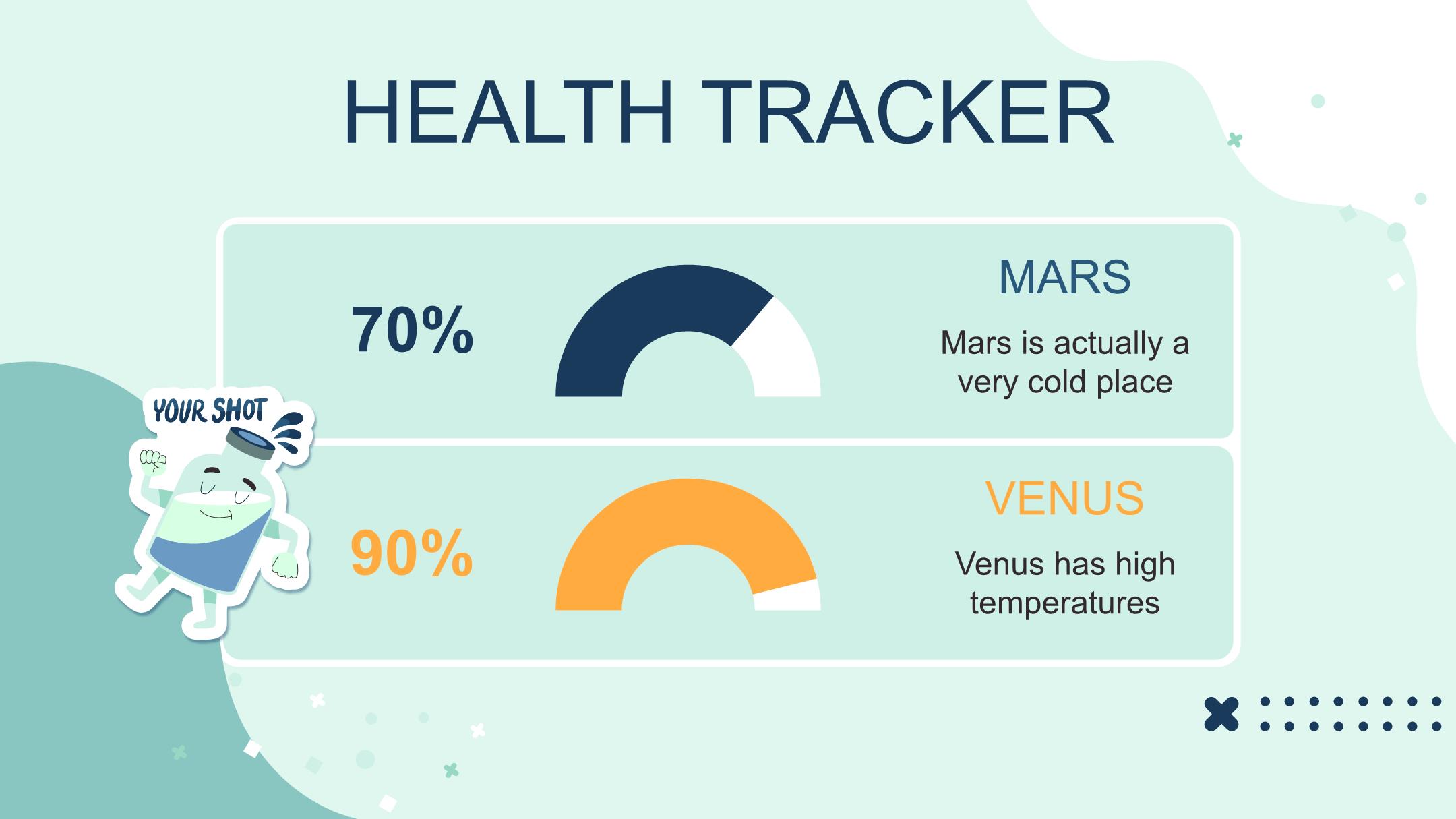 HEALTH TRACKER

70%

MARS

Mars is actually a very cold place

YOUR SHOT

90%

VENUS

Venus has high temperatures